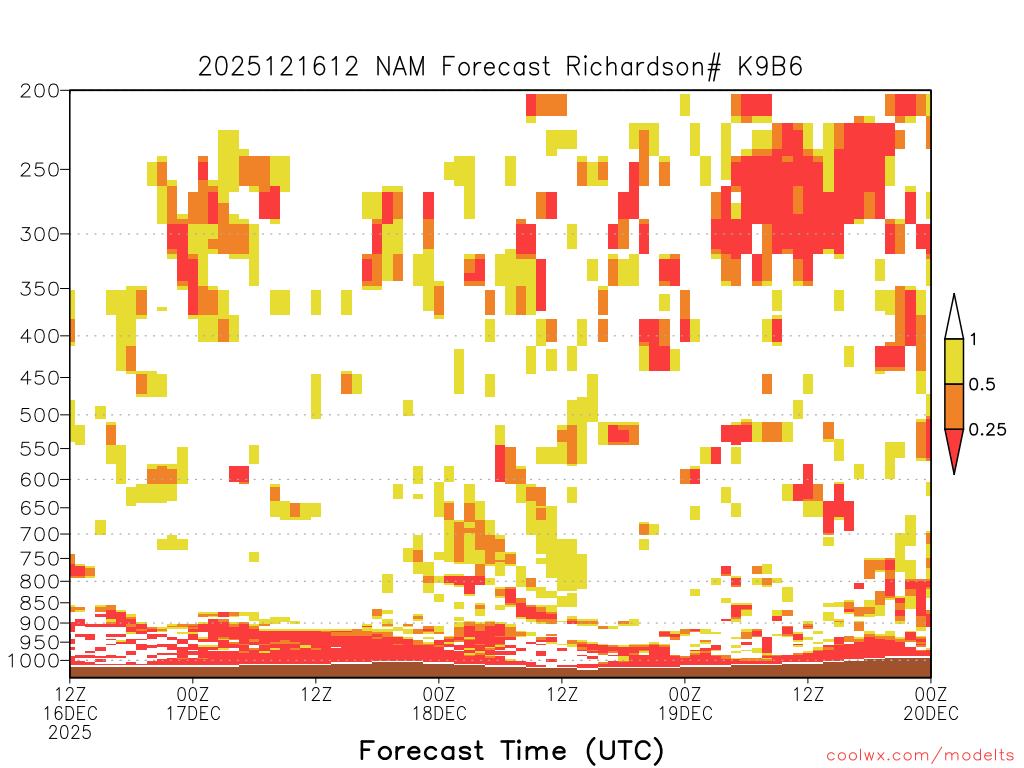 2025121612 NAM Forecast Richardson# K9B6

200
250
300
350
400
450
500
550
600
650
700
750
800
850
900
950
1000

1
0.5
0.25

12Z 16DEC 2025
00Z 17DEC
12Z
00Z 18DEC
12Z
00Z 19DEC
12Z
00Z 20DEC

Forecast Time (UTC)

coolwx.com/modelts